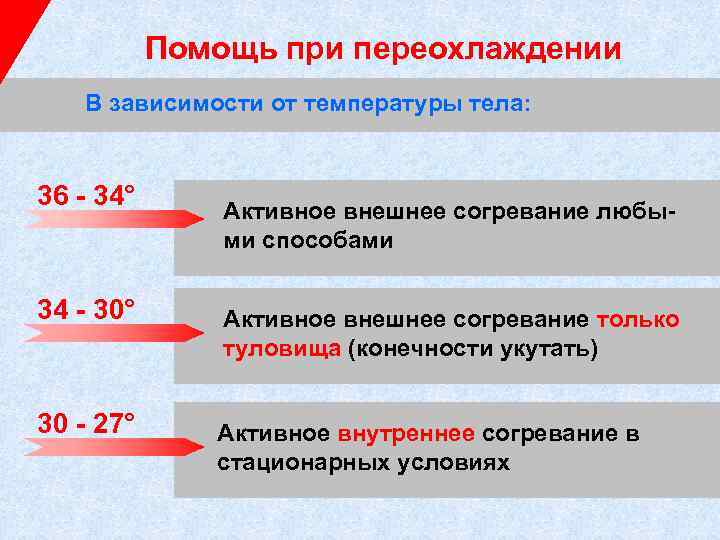 Помощь при переохлаждении

В зависимости от температуры тела:

36 - 34°

Активное внешнее согревание любыми способами

34 - 30°

Активное внешнее согревание только туловища (конечности укутать)

30 - 27°

Активное внутреннее согревание в стационарных условиях